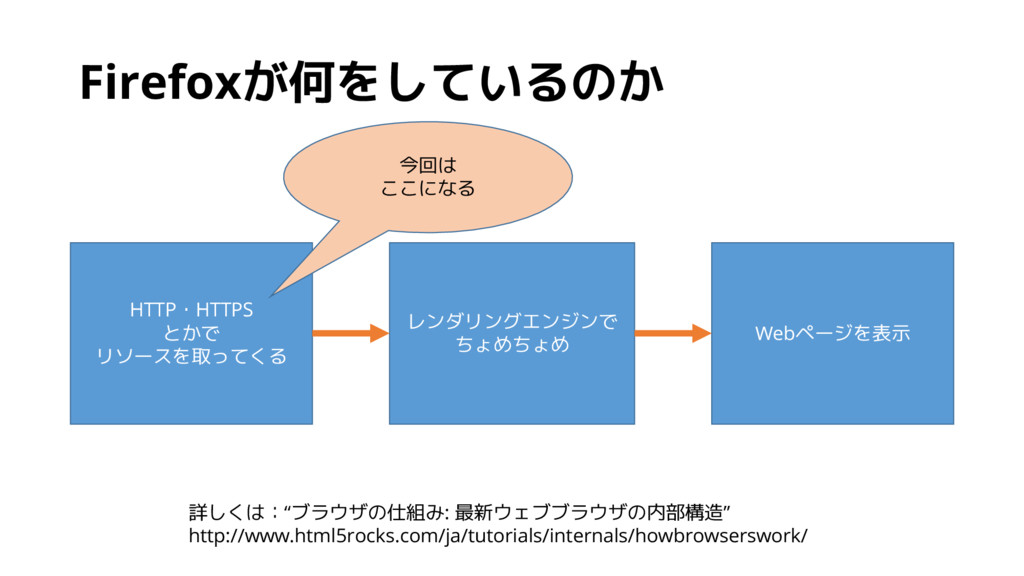 Firefoxが何をしているのか

今回は
ここになる

HTTP・HTTPS
とかで
リソースを取ってくる

レンダリングエンジンで
ちょめちょめ

Webページを表示

詳しくは："ブラウザの仕組み: 最新ウェブブラウザの内部構造"
http://www.html5rocks.com/ja/tutorials/internals/howbrowserswork/